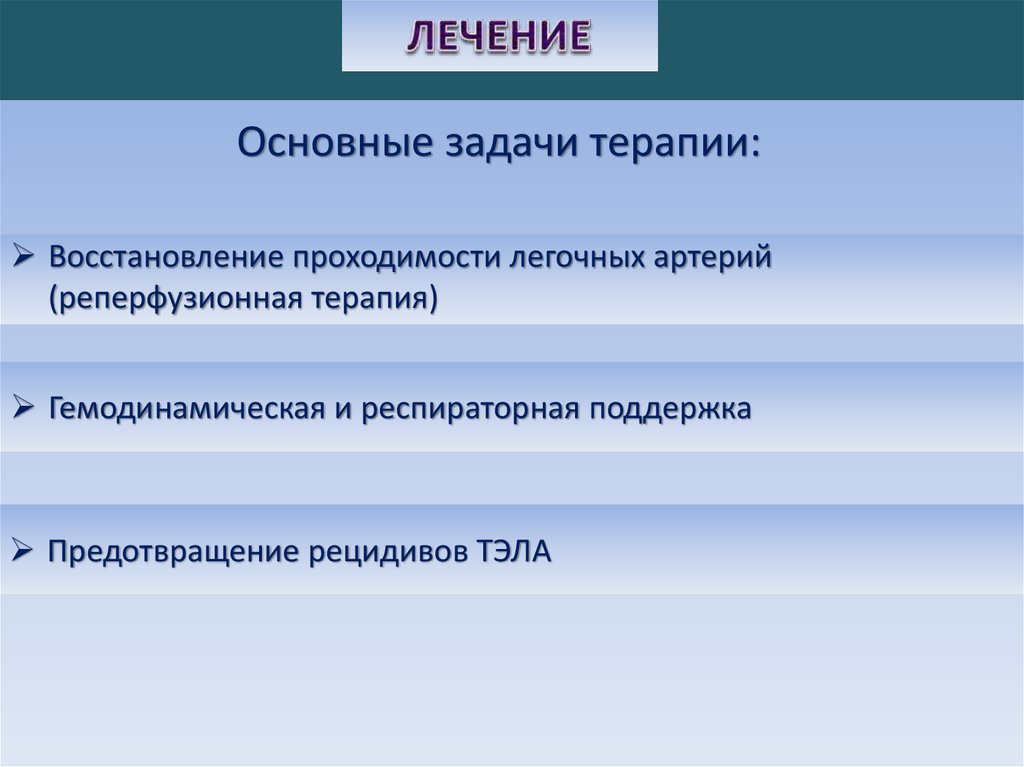 ЛЕЧЕНИЕ

Основные задачи терапии:

➢ Восстановление проходимости легочных артерий (реперфузионная терапия)

➢ Гемодинамическая и респираторная поддержка

➢ Предотвращение рецидивов ТЭЛА